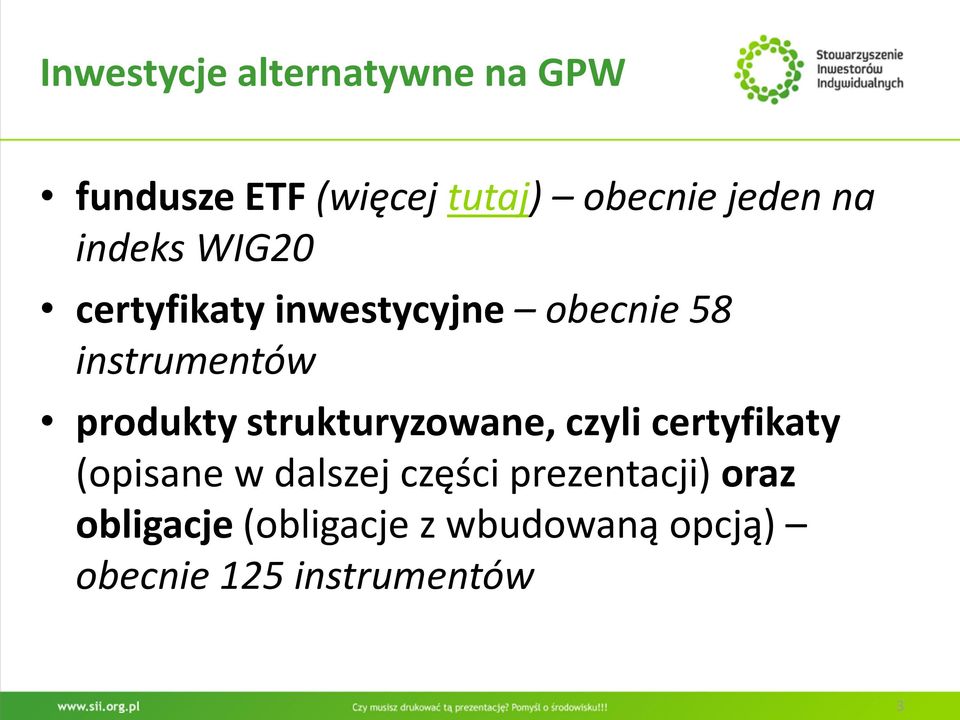 Inwestycje alternatywne na GPW

Stowarzyszenie Inwestorów Indywidualnych

• fundusze ETF (więcej tutaj) – obecnie jeden na indeks WIG20
• certyfikaty inwestycyjne – obecnie 58 instrumentów
• produkty strukturyzowane, czyli certyfikaty (opisane w dalszej części prezentacji) oraz obligacje (obligacje z wbudowaną opcją) – obecnie 125 instrumentów

www.sii.org.pl

Czy musisz drukować tą prezentację? Pomyśl o środowisku!!!

3